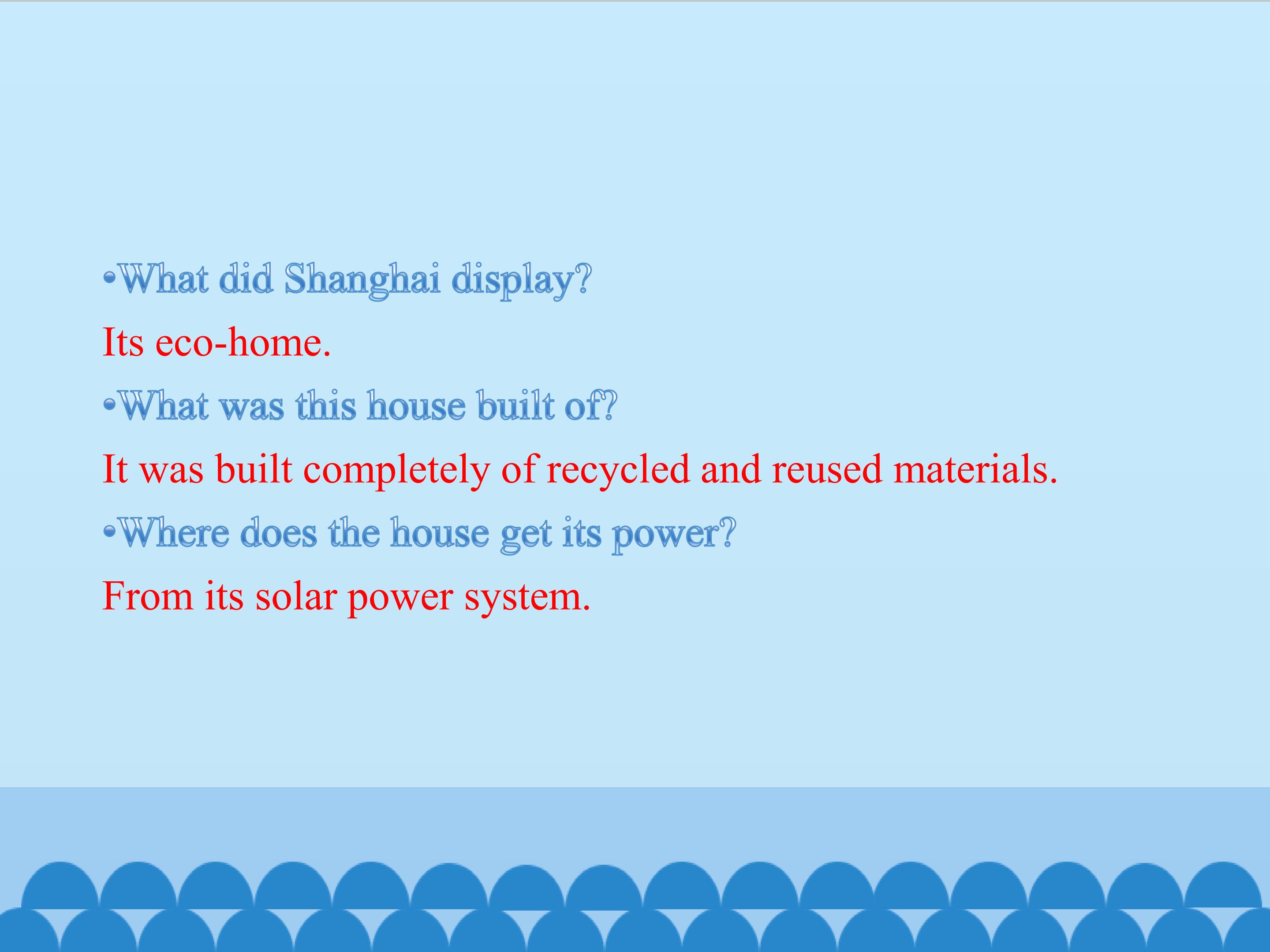 •What did Shanghai display?

Its eco-home.

•What was this house built of?

It was built completely of recycled and reused materials.

•Where does the house get its power?

From its solar power system.